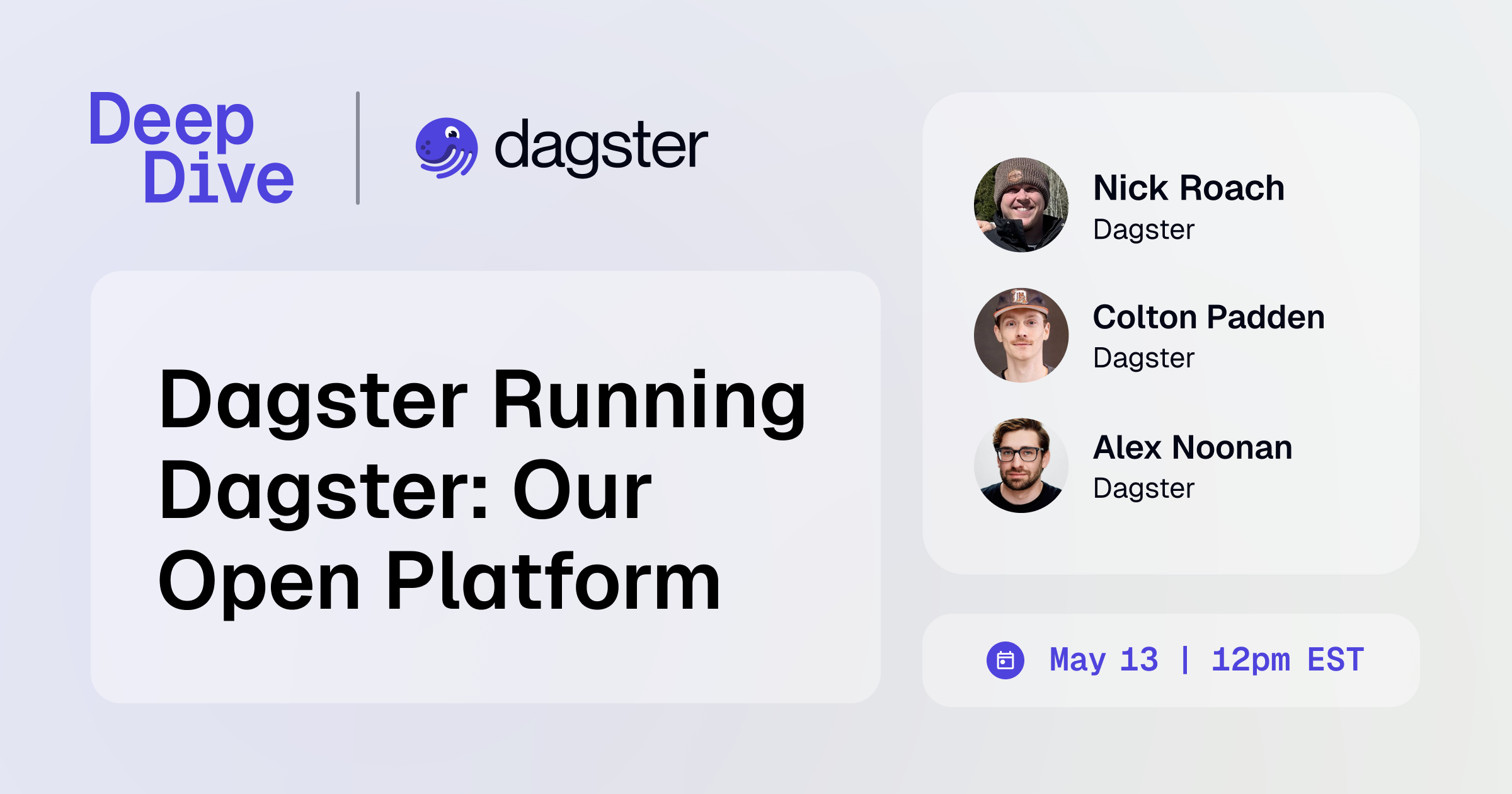 Deep Dive

dagster

Dagster Running Dagster: Our Open Platform

Nick Roach
Dagster

Colton Padden
Dagster

Alex Noonan
Dagster

May 13 | 12pm EST